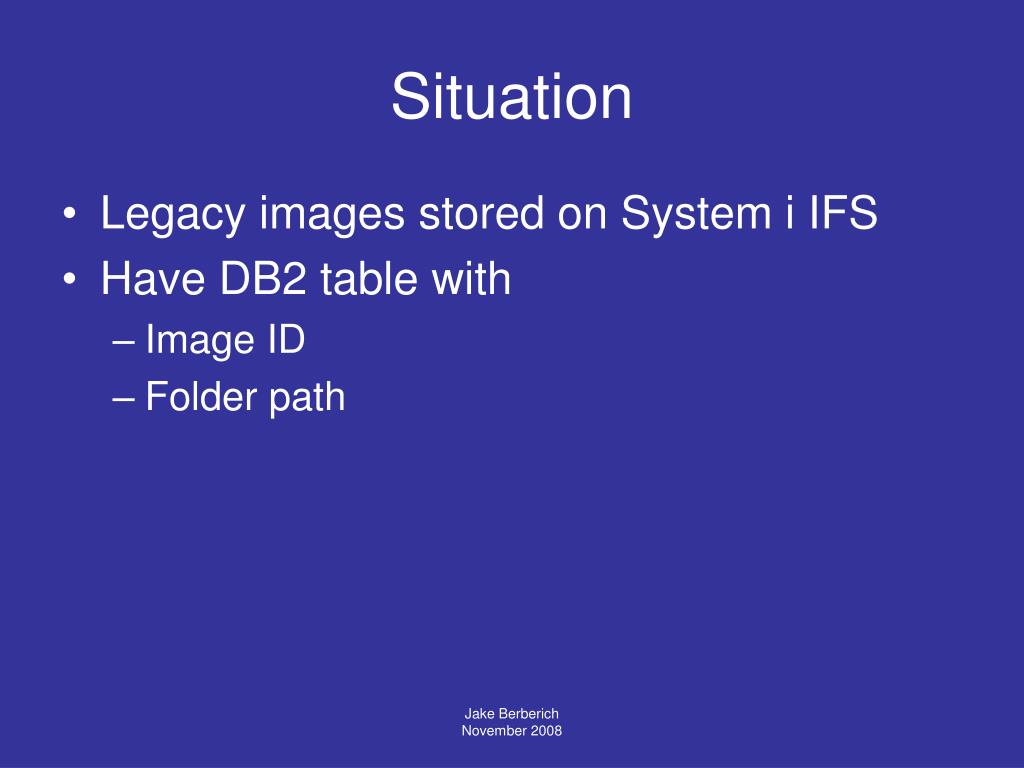 Situation

• Legacy images stored on System i IFS
• Have DB2 table with
– Image ID
– Folder path

Jake Berberich
November 2008